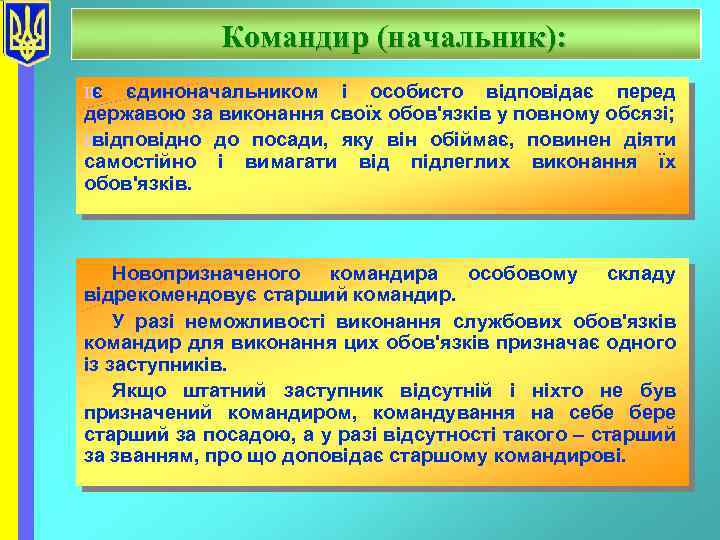 Командир (начальник):

є єдиноначальником і особисто відповідає перед державою за виконання своїх обов'язків у повному обсязі;

відповідно до посади, яку він обіймає, повинен діяти самостійно і вимагати від підлеглих виконання їх обов'язків.

Новопризначеного командира особовому складу відрекомендовує старший командир.

У разі неможливості виконання службових обов'язків командир для виконання цих обов'язків призначає одного із заступників.

Якщо штатний заступник відсутній і ніхто не був призначений командиром, командування на себе бере старший за посадою, а у разі відсутності такого – старший за званням, про що доповідає старшому командирові.